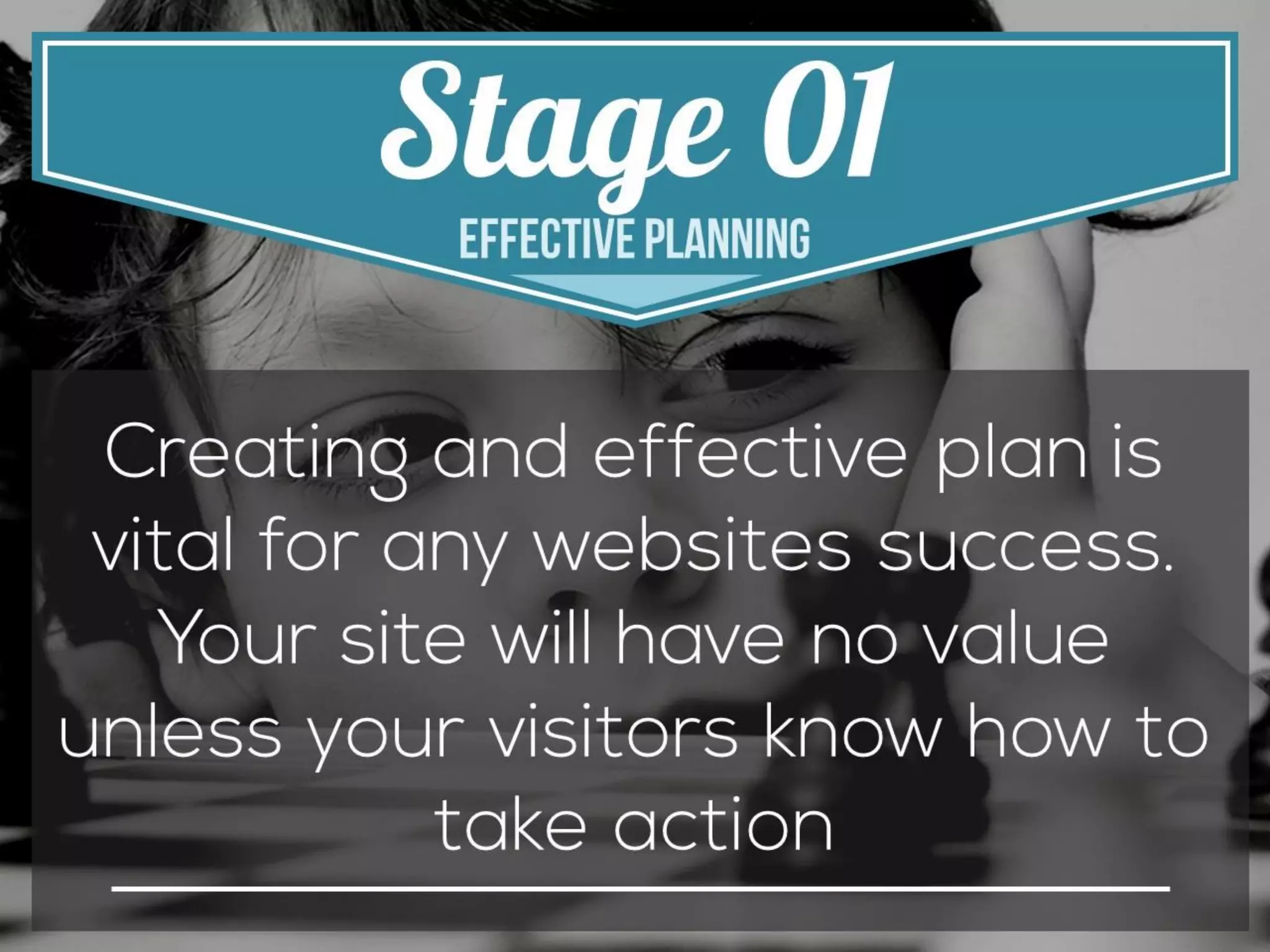 Stage 01
EFFECTIVE PLANNING

Creating and effective plan is vital for any websites success. Your site will have no value unless your visitors know how to take action